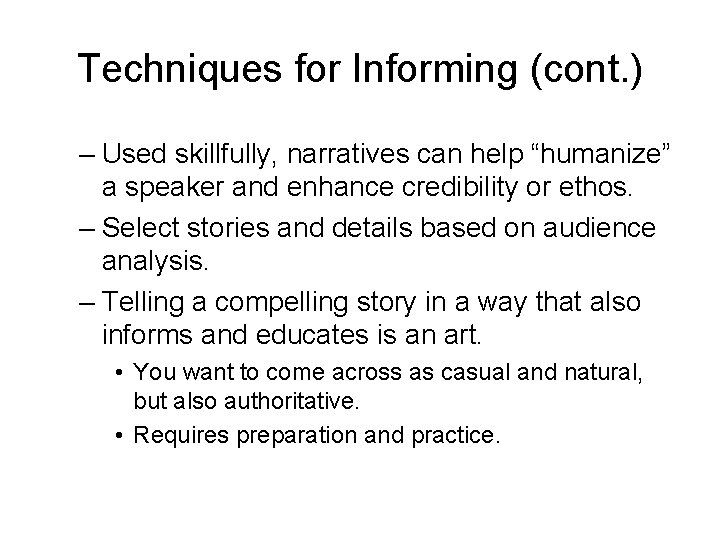 Techniques for Informing (cont.)

– Used skillfully, narratives can help “humanize” a speaker and enhance credibility or ethos.

– Select stories and details based on audience analysis.

– Telling a compelling story in a way that also informs and educates is an art.

• You want to come across as casual and natural, but also authoritative.

• Requires preparation and practice.